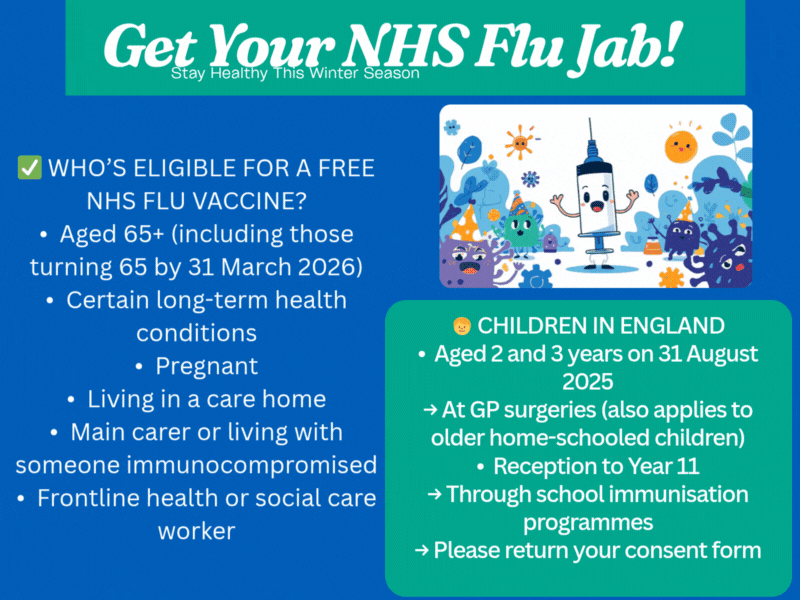 Get Your NHS Flu Jab!
Stay Healthy This Winter Season

✅ WHO'S ELIGIBLE FOR A FREE NHS FLU VACCINE?
• Aged 65+ (including those turning 65 by 31 March 2026)
• Certain long-term health conditions
• Pregnant
• Living in a care home
• Main carer or living with someone immunocompromised
• Frontline health or social care worker

👶 CHILDREN IN ENGLAND
• Aged 2 and 3 years on 31 August 2025
→ At GP surgeries (also applies to older home-schooled children)
• Reception to Year 11
→ Through school immunisation programmes
→ Please return your consent form